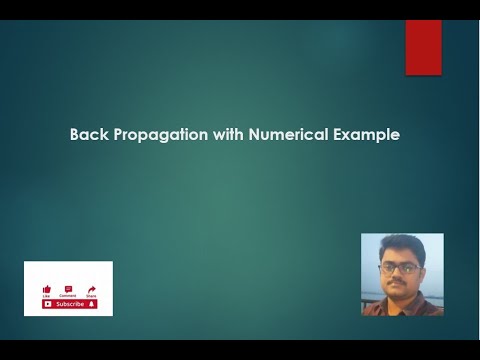 Back Propagation with Numerical Example

Like Comment Share

Subscribe